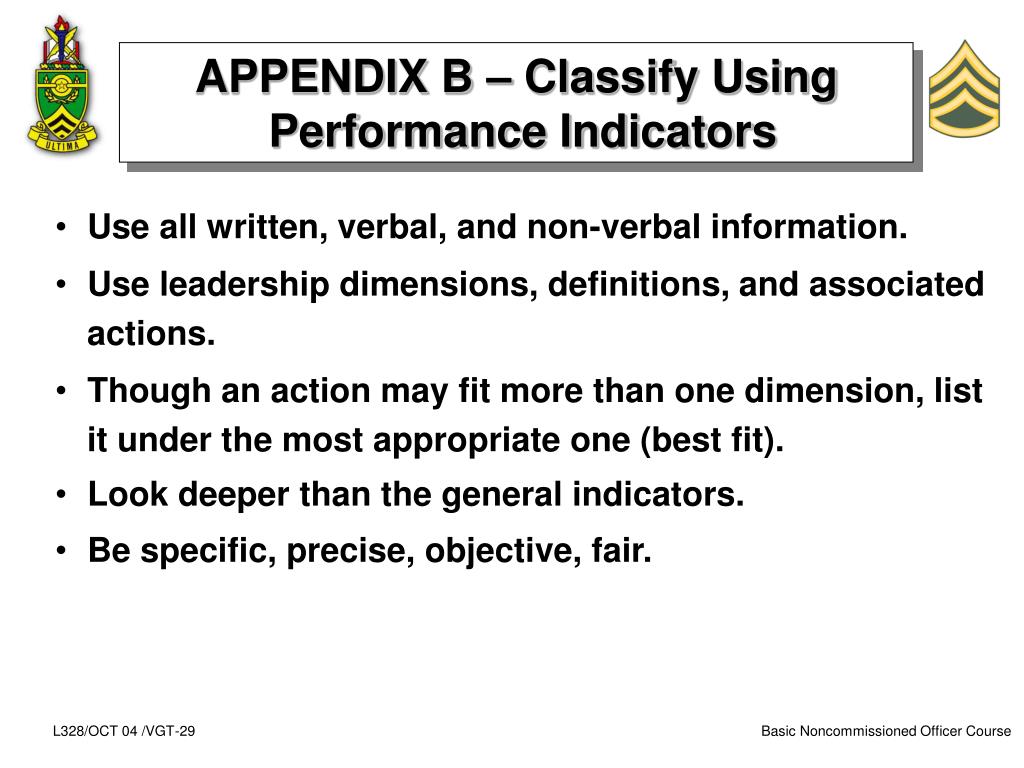 ULTIMA

APPENDIX B – Classify Using Performance Indicators

• Use all written, verbal, and non-verbal information.
• Use leadership dimensions, definitions, and associated actions.
• Though an action may fit more than one dimension, list it under the most appropriate one (best fit).
• Look deeper than the general indicators.
• Be specific, precise, objective, fair.

L328/OCT 04 /VGT-29

Basic Noncommissioned Officer Course